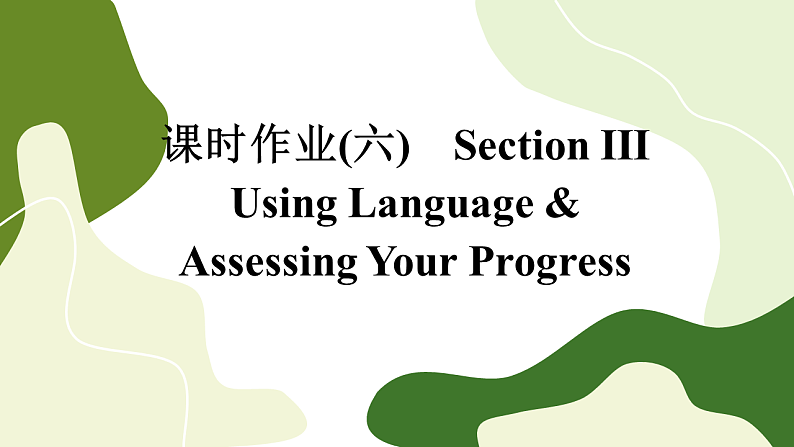 课时作业(六)　Section III
Using Language &
Assessing Your Progress